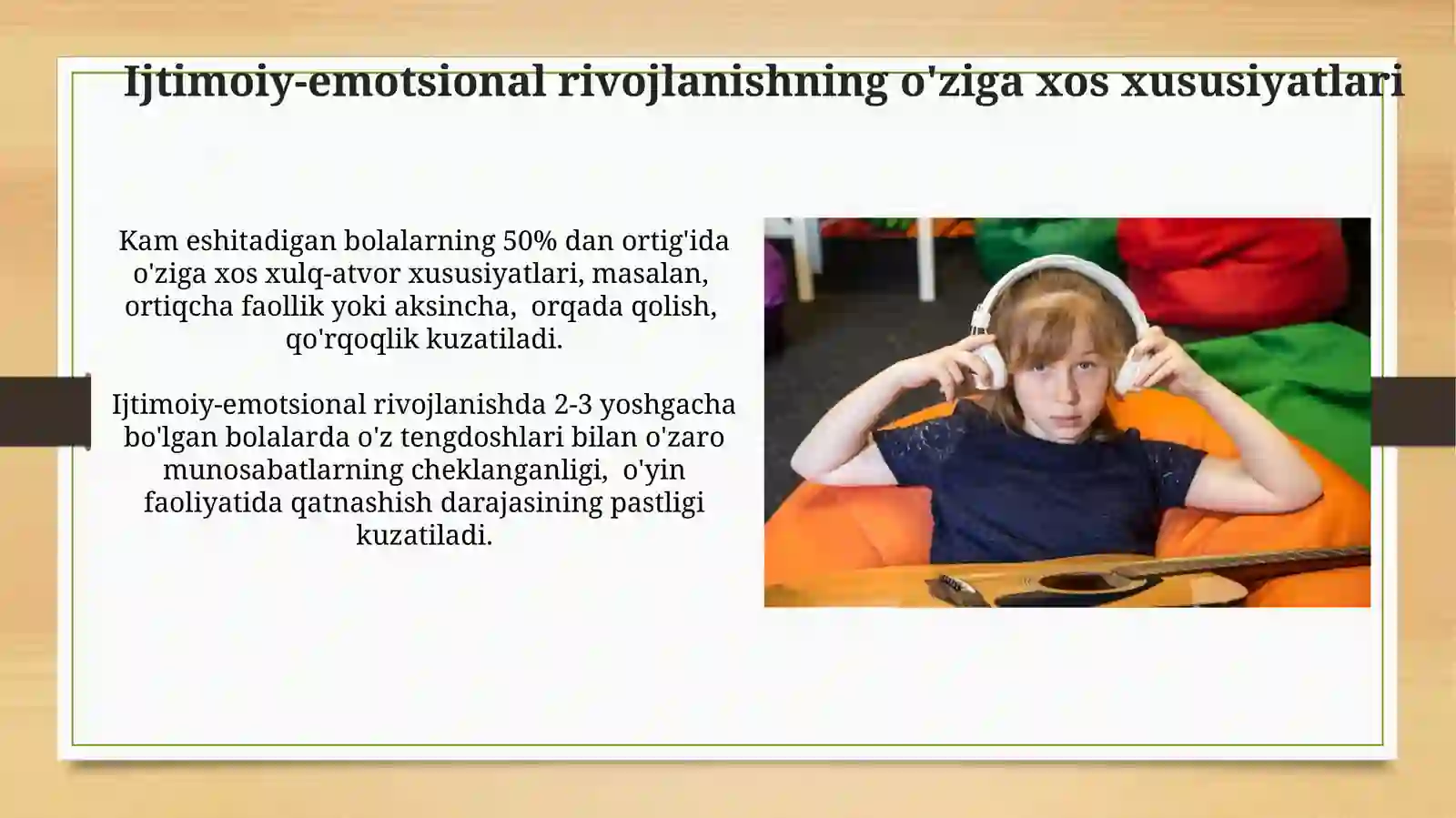 Ijtimoiy-emotsional rivojlanishning o'ziga xos xususiyatlari

Kam eshitadigan bolalarning 50% dan ortig'ida o'ziga xos xulq-atvor xususiyatlari, masalan, ortiqcha faollik yoki aksincha, orqada qolish, qo'rqoqlik kuzatiladi.

Ijtimoiy-emotsional rivojlanishda 2-3 yoshgacha bo'lgan bolalarda o'z tengdoshlari bilan o'zaro munosabatlarning cheklanganligi, o'yin faoliyatida qatnashish darajasining pastligi kuzatiladi.